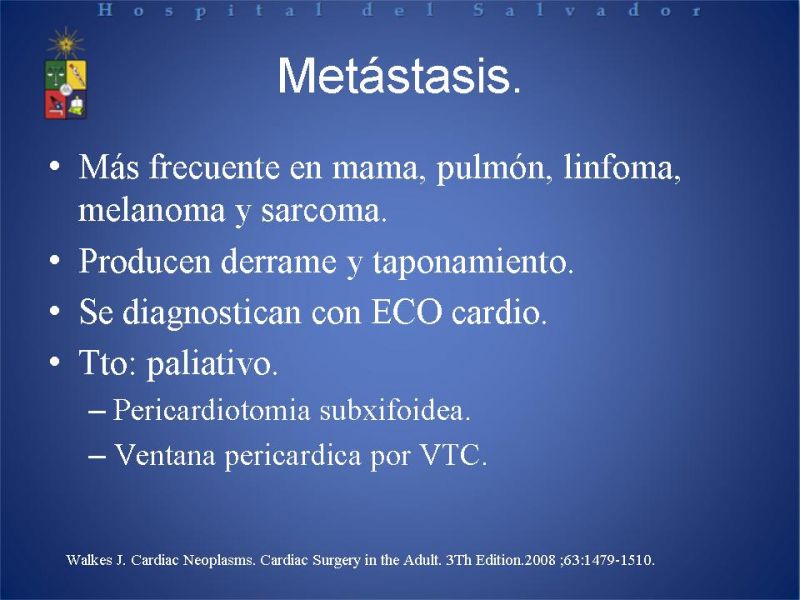 Hospital del Salvador

Metástasis.

• Más frecuente en mama, pulmón, linfoma, melanoma y sarcoma.
• Producen derrame y taponamiento.
• Se diagnostican con ECO cardio.
• Tto: paliativo.
– Pericardiotomia subxifoidea.
– Ventana pericardica por VTC.

Walkes J. Cardiac Neoplasms. Cardiac Surgery in the Adult. 3Th Edition.2008 ;63:1479-1510.